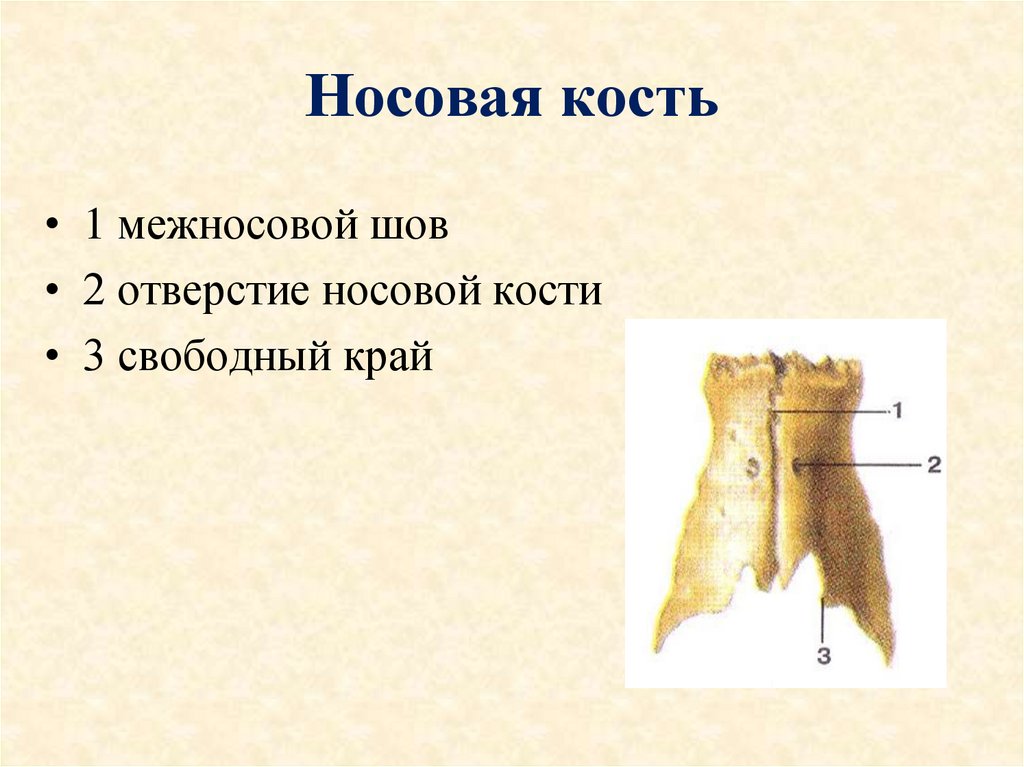 Носовая кость

• 1 межносовой шов
• 2 отверстие носовой кости
• 3 свободный край

1
2
3